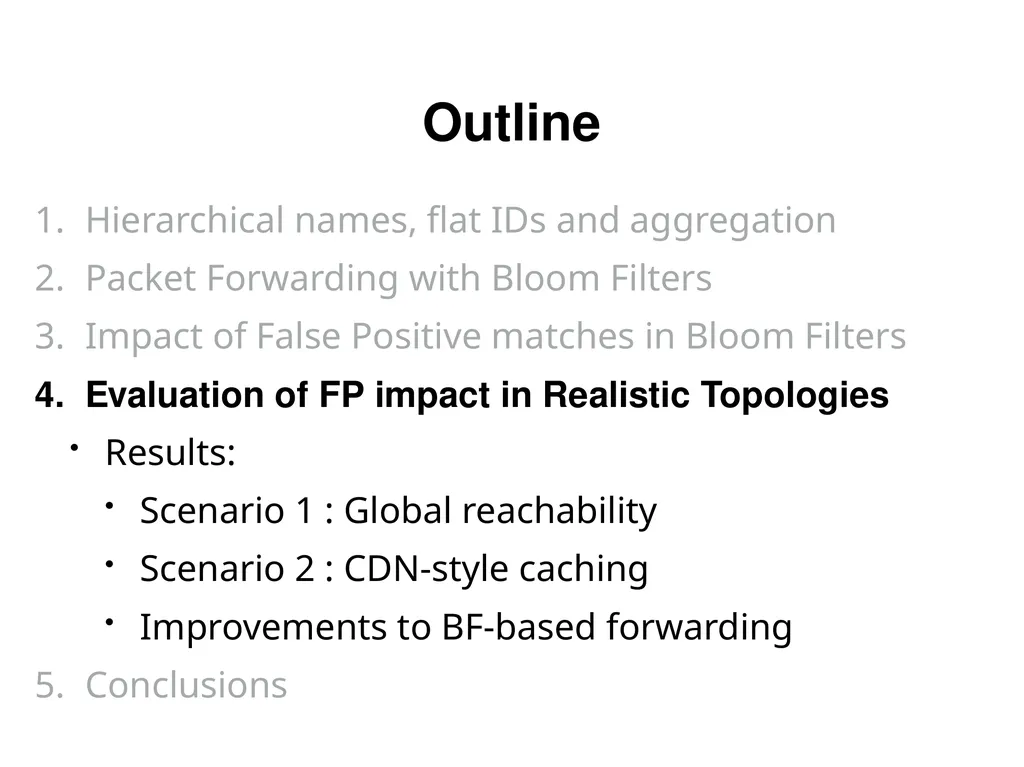 Outline

1. Hierarchical names, flat IDs and aggregation
2. Packet Forwarding with Bloom Filters
3. Impact of False Positive matches in Bloom Filters
4. Evaluation of FP impact in Realistic Topologies
• Results:
• Scenario 1 : Global reachability
• Scenario 2 : CDN-style caching
• Improvements to BF-based forwarding
5. Conclusions